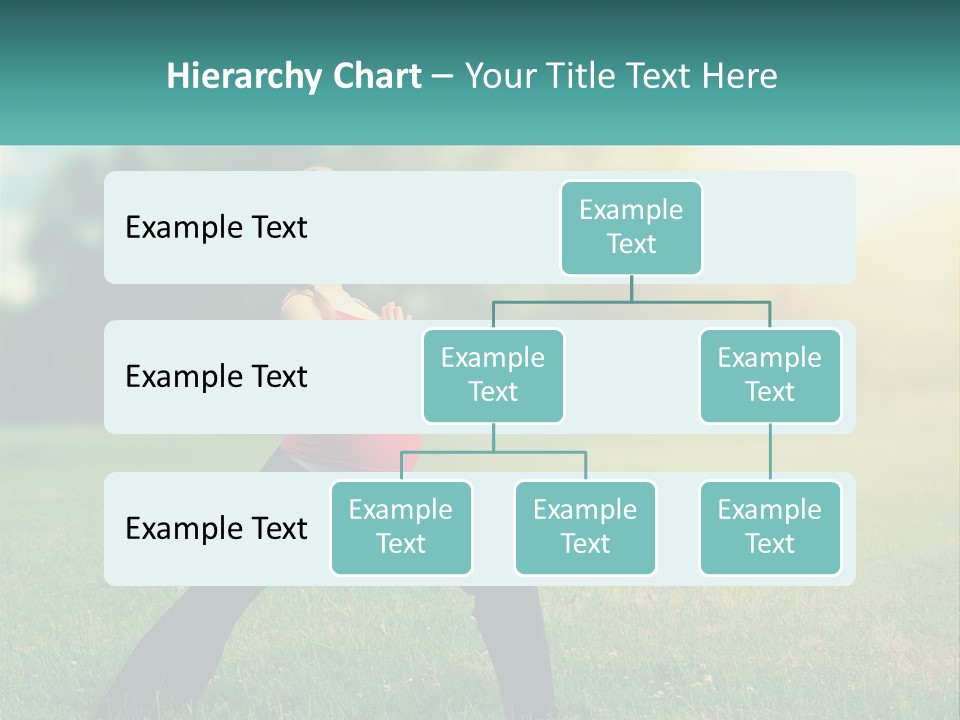 Hierarchy Chart – Your Title Text Here

Example Text

Example Text

Example Text

Example Text

Example Text

Example Text

Example Text

Example Text

Example Text